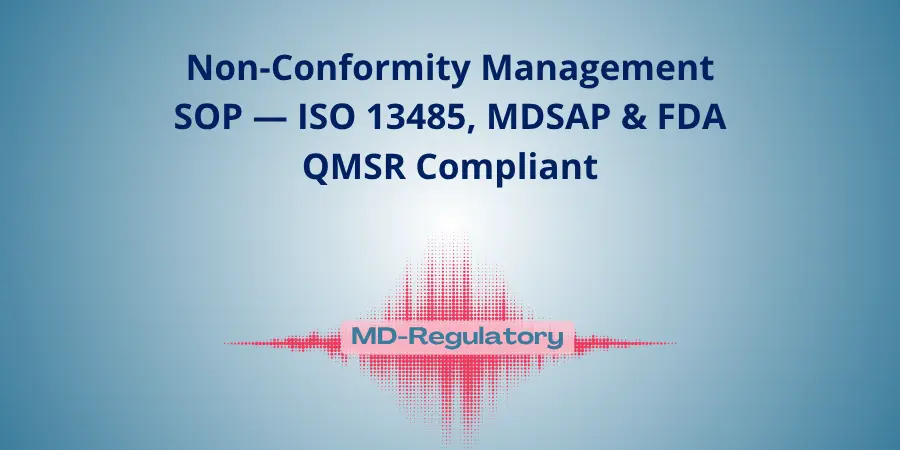 Non-Conformity Management SOP — ISO 13485, MDSAP & FDA QMSR Compliant

MD-Regulatory